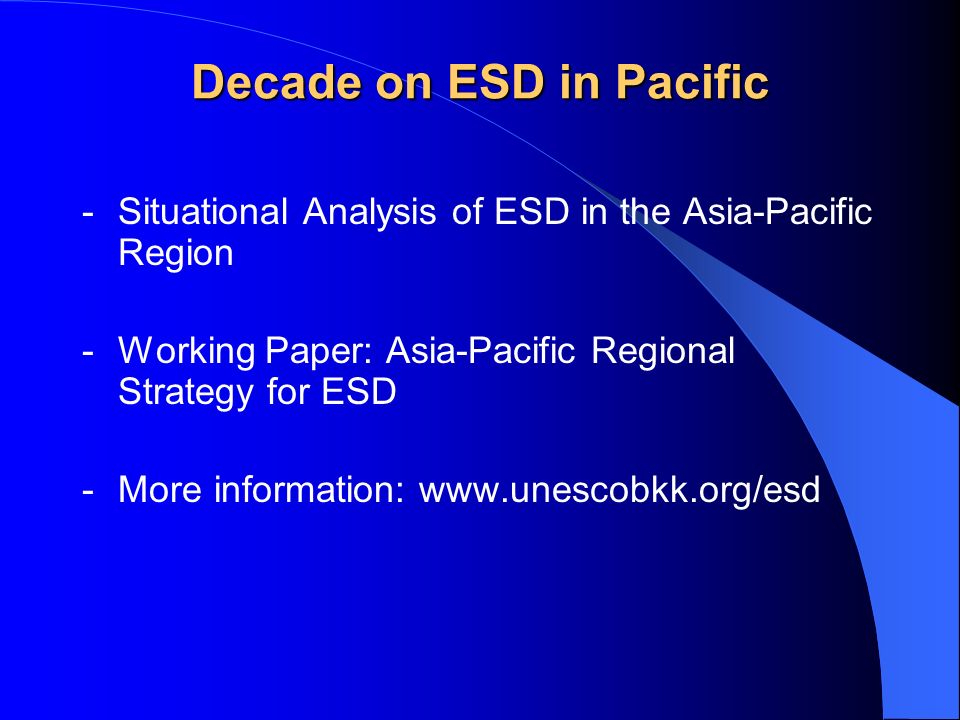 Decade on ESD in Pacific

- Situational Analysis of ESD in the Asia-Pacific Region

- Working Paper: Asia-Pacific Regional Strategy for ESD

- More information: www.unescobkk.org/esd